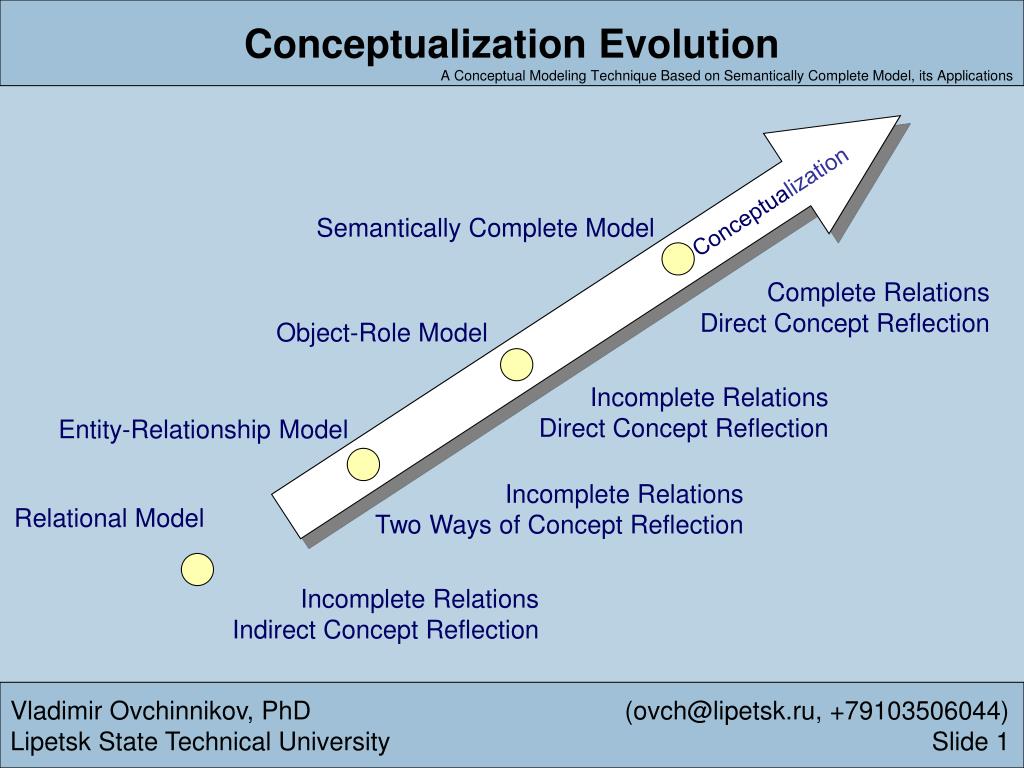 Conceptualization Evolution

A Conceptual Modeling Technique Based on Semantically Complete Model, its Applications

Conceptualization

Semantically Complete Model

Complete Relations
Direct Concept Reflection

Object-Role Model

Incomplete Relations
Direct Concept Reflection

Entity-Relationship Model

Incomplete Relations
Two Ways of Concept Reflection

Relational Model

Incomplete Relations
Indirect Concept Reflection

Vladimir Ovchinnikov, PhD
Lipetsk State Technical University

(ovch@lipetsk.ru, +79103506044)
Slide 1